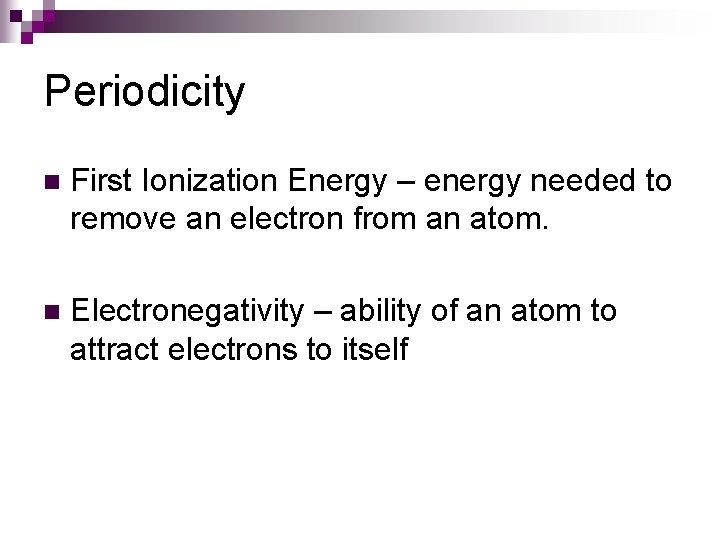 Periodicity

First Ionization Energy – energy needed to remove an electron from an atom.

Electronegativity – ability of an atom to attract electrons to itself